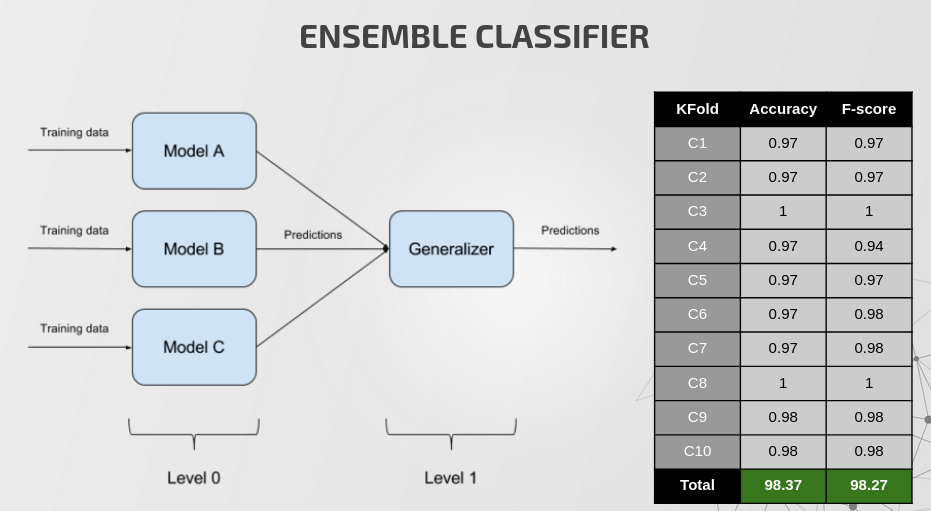 ENSEMBLE CLASSIFIER

Training data
Model A
Training data
Model B
Training data
Model C
Predictions
Generalizer
Predictions
Level 0
Level 1

| KFold | Accuracy | F-score |
|---|---|---|
| C1 | 0.97 | 0.97 |
| C2 | 0.97 | 0.97 |
| C3 | 1 | 1 |
| C4 | 0.97 | 0.94 |
| C5 | 0.97 | 0.97 |
| C6 | 0.97 | 0.98 |
| C7 | 0.97 | 0.98 |
| C8 | 1 | 1 |
| C9 | 0.98 | 0.98 |
| C10 | 0.98 | 0.98 |
| Total | 98.37 | 98.27 |